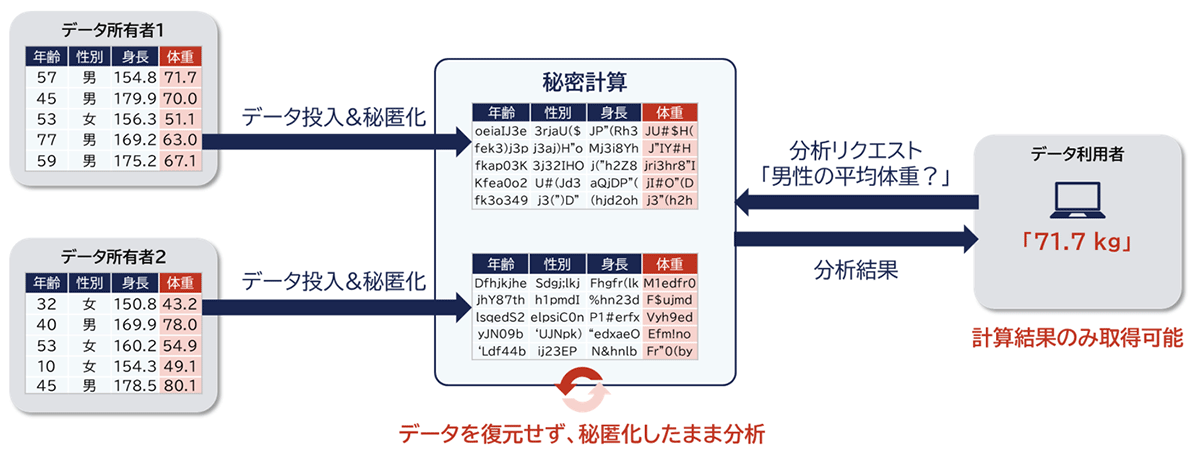 データ所有者1

| 年齢 | 性別 | 身長 | 体重 |
|---|---|---|---|
| 57 | 男 | 154.8 | 71.7 |
| 45 | 男 | 179.9 | 70.0 |
| 53 | 女 | 156.3 | 51.1 |
| 77 | 男 | 169.2 | 63.0 |
| 59 | 男 | 175.2 | 67.1 |

データ所有者2

| 年齢 | 性別 | 身長 | 体重 |
|---|---|---|---|
| 32 | 女 | 150.8 | 43.2 |
| 40 | 男 | 169.9 | 78.0 |
| 53 | 女 | 160.2 | 54.9 |
| 10 | 女 | 154.3 | 49.1 |
| 45 | 男 | 178.5 | 80.1 |

データ投入&秘匿化

データ投入&秘匿化

秘密計算

| 年齢 | 性別 | 身長 | 体重 |
|---|---|---|---|
| oeiaIJ3e | 3rjaU($ | JP"(Rh3 | JU#$H( |
| fek3)j3p | j3aj)H"o | Mj3i8Yh | J"IY#H |
| fkap03K | 3j32IHO | j("h2Z8 | jri3hr8"I |
| Kfea0o2 | U#(Jd3 | aQjDP"( | jI#O"(D |
| fk3o349 | j3(")D" | (hjd2oh | j3"(h2h |

| 年齢 | 性別 | 身長 | 体重 |
|---|---|---|---|
| Dfhjkjhe | Sdgj;lkj | Fhgfr(lk | M1edfr0 |
| jhY87th | h1pmdI | %hn23d | F$ujmd |
| lsqedS2 | elpsiC0n | P1#erfx | Vyh9ed |
| yJN09b | 'UJNpk) | "edxaeO | Efm!no |
| 'Ldf44b | ij23EP | N&hnlb | Fr"0(by |

データを復元せず、秘匿化したまま分析

分析リクエスト
「男性の平均体重?」

分析結果

データ利用者

「71.7 kg」

計算結果のみ取得可能